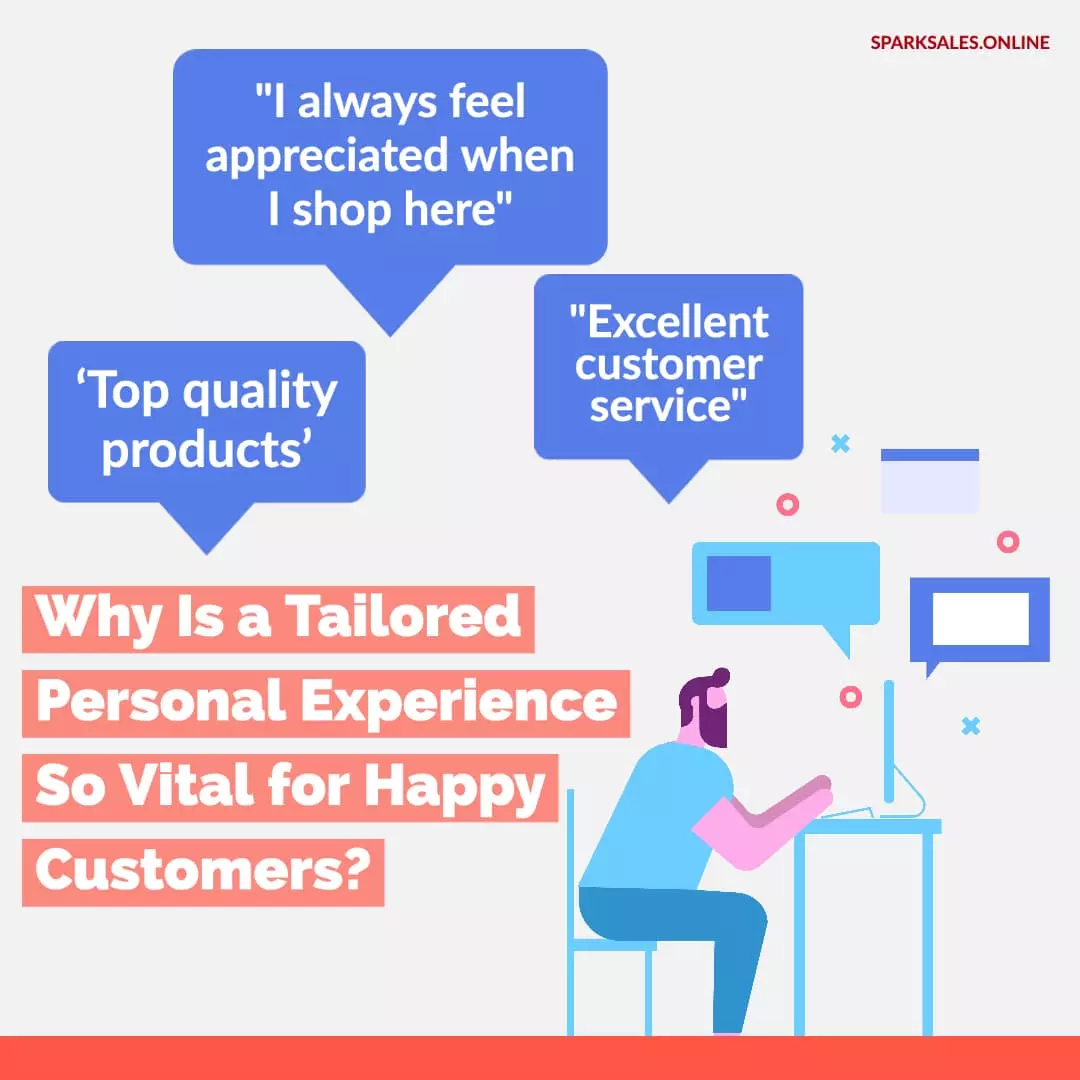 SPARKSALES.ONLINE

"I always feel appreciated when I shop here"

"Excellent customer service"

‘Top quality products’

Why Is a Tailored Personal Experience So Vital for Happy Customers?